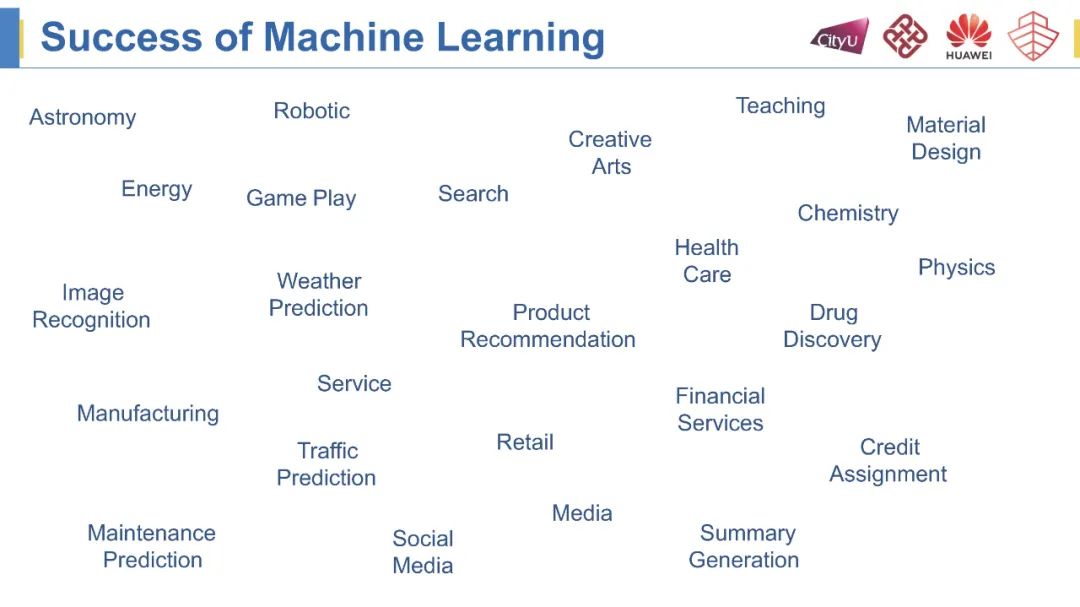 Success of Machine Learning

CityU

HUAWEI

Astronomy

Robotic

Teaching

Creative Arts

Material Design

Energy

Game Play

Search

Chemistry

Health Care

Physics

Image Recognition

Weather Prediction

Product Recommendation

Drug Discovery

Service

Manufacturing

Financial Services

Traffic Prediction

Retail

Credit Assignment

Media

Maintenance Prediction

Social Media

Summary Generation